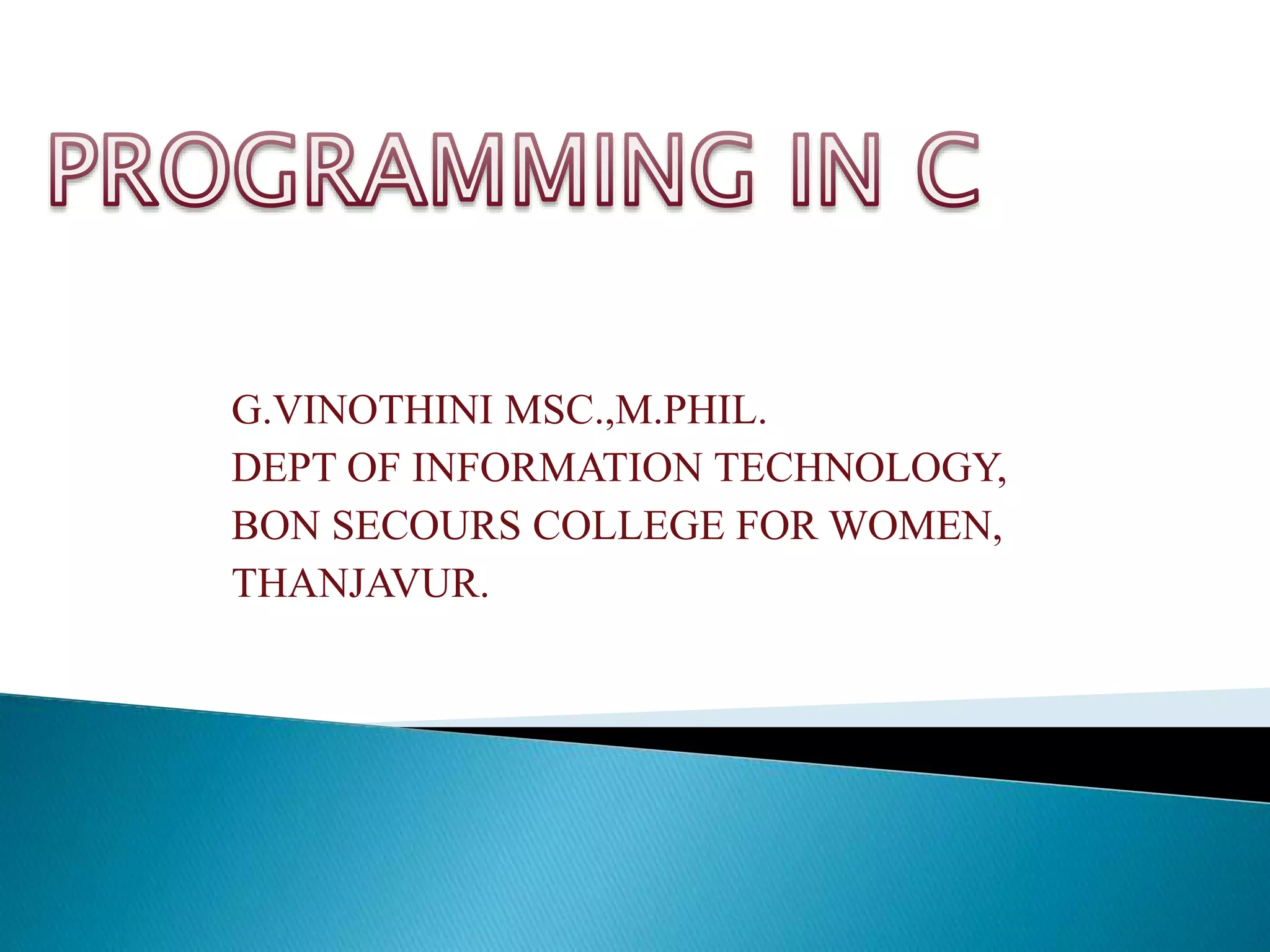 PROGRAMMING IN C

G.VINOTHINI MSC.,M.PHIL.
DEPT OF INFORMATION TECHNOLOGY,
BON SECOURS COLLEGE FOR WOMEN,
THANJAVUR.